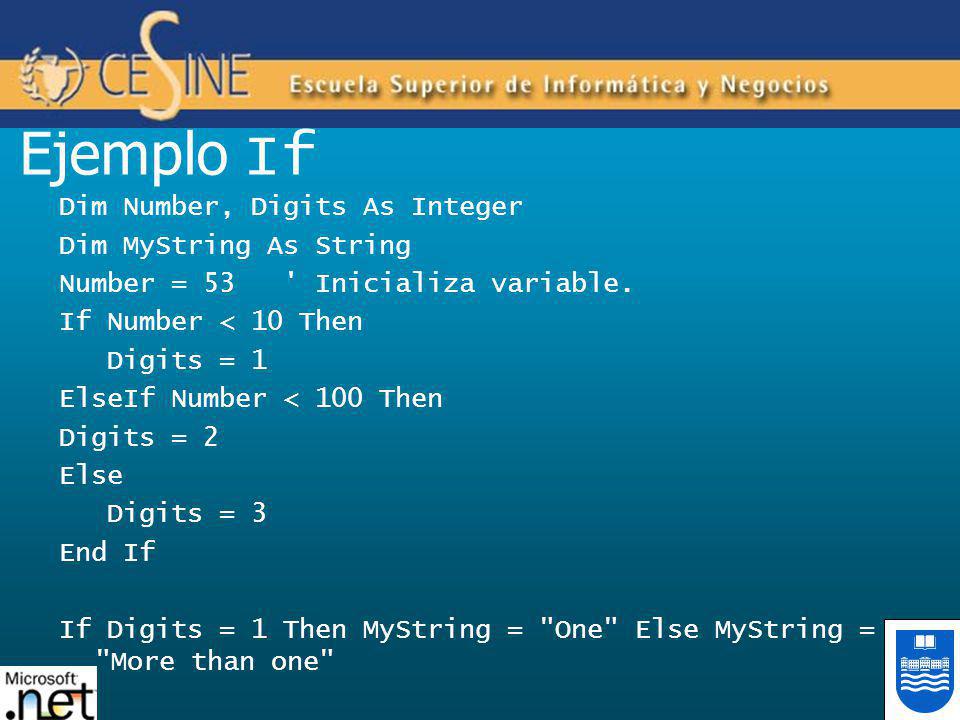 CESINE Escuela Superior de Informática y Negocios

Ejemplo If

Dim Number, Digits As Integer
Dim MyString As String
Number = 53 ' Inicializa variable.
If Number < 10 Then
Digits = 1
ElseIf Number < 100 Then
Digits = 2
Else
Digits = 3
End If

If Digits = 1 Then MyString = "One" Else MyString = "More than one"

Microsoft .net